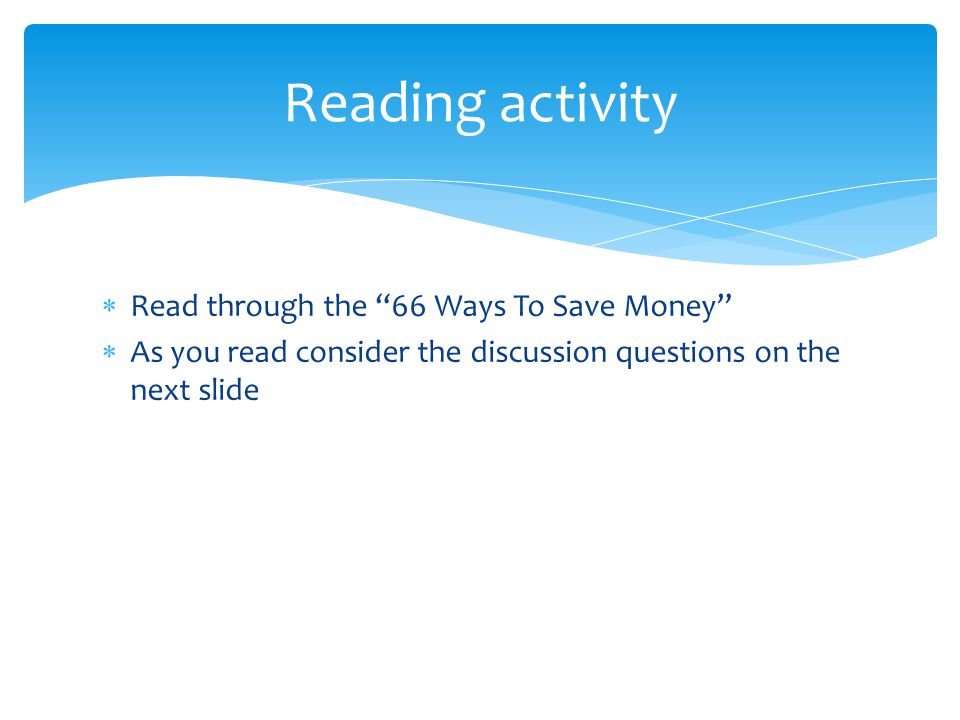 Reading activity

* Read through the “66 Ways To Save Money”
* As you read consider the discussion questions on the next slide